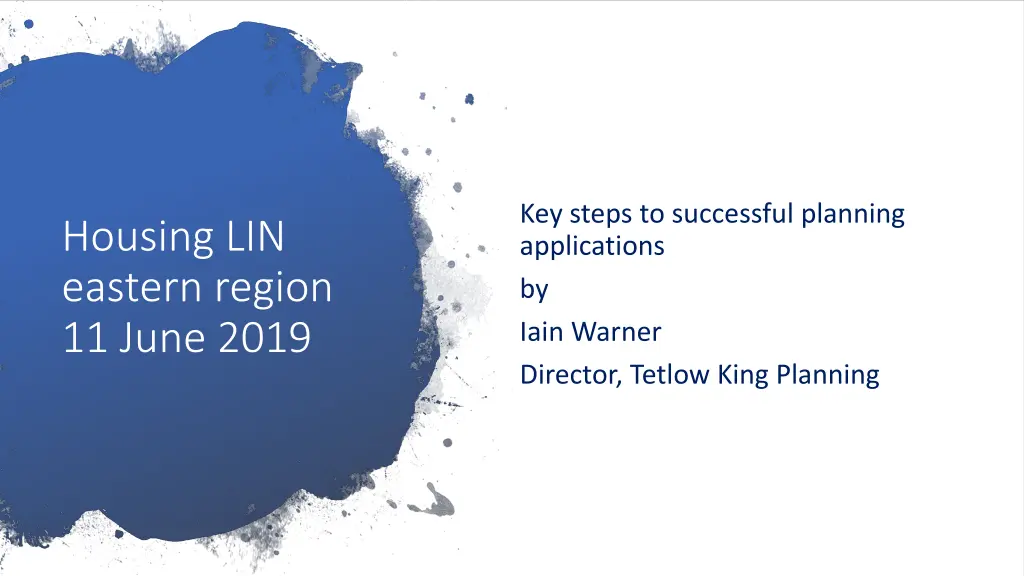 Housing LIN eastern region 11 June 2019

Key steps to successful planning applications

by

Iain Warner

Director, Tetlow King Planning